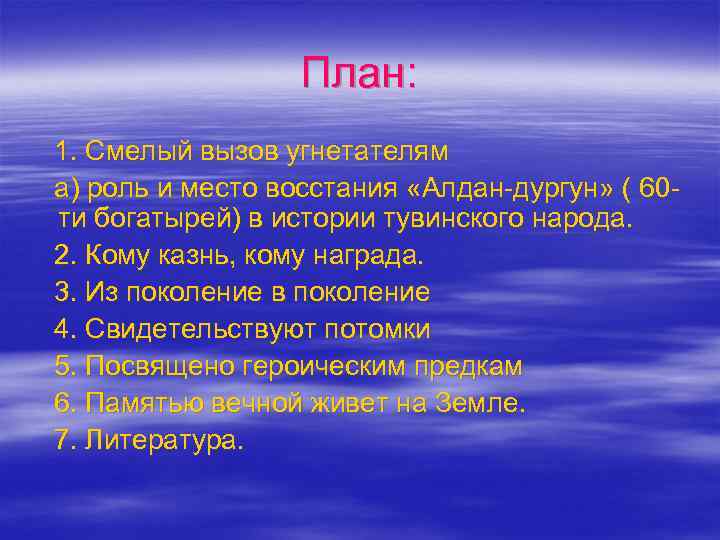 План:

1. Смелый вызов угнетателям

а) роль и место восстания «Алдан-дургун» ( 60-ти богатырей) в истории тувинского народа.

2. Кому казнь, кому награда.

3. Из поколение в поколение

4. Свидетельствуют потомки

5. Посвящено героическим предкам

6. Памятью вечной живет на Земле.

7. Литература.